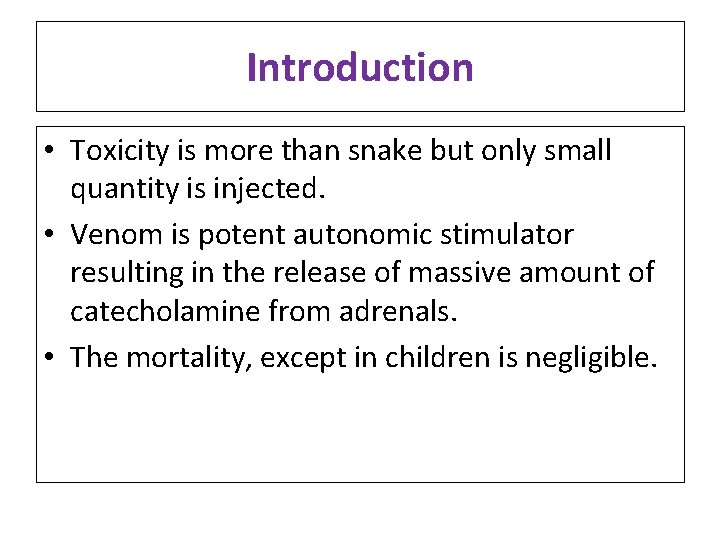 Introduction

• Toxicity is more than snake but only small quantity is injected.
• Venom is potent autonomic stimulator resulting in the release of massive amount of catecholamine from adrenals.
• The mortality, except in children is negligible.